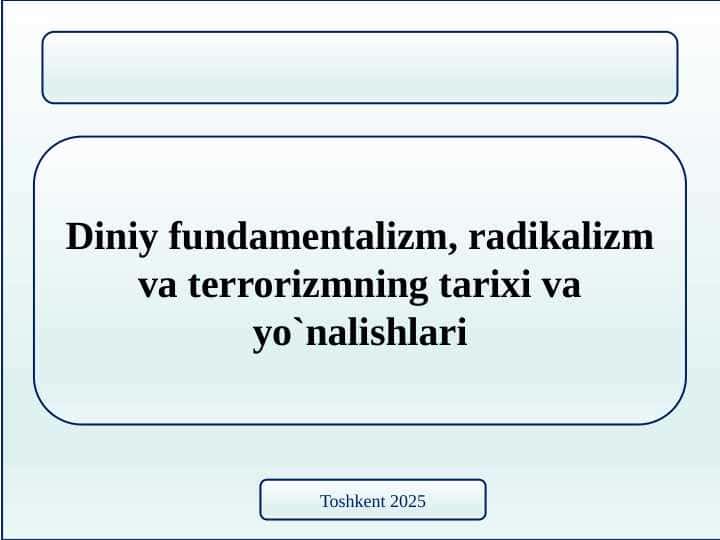 Diniy fundamentalizm, radikalizm va terrorizmning tarixi va yo`nalishlari

Toshkent 2025